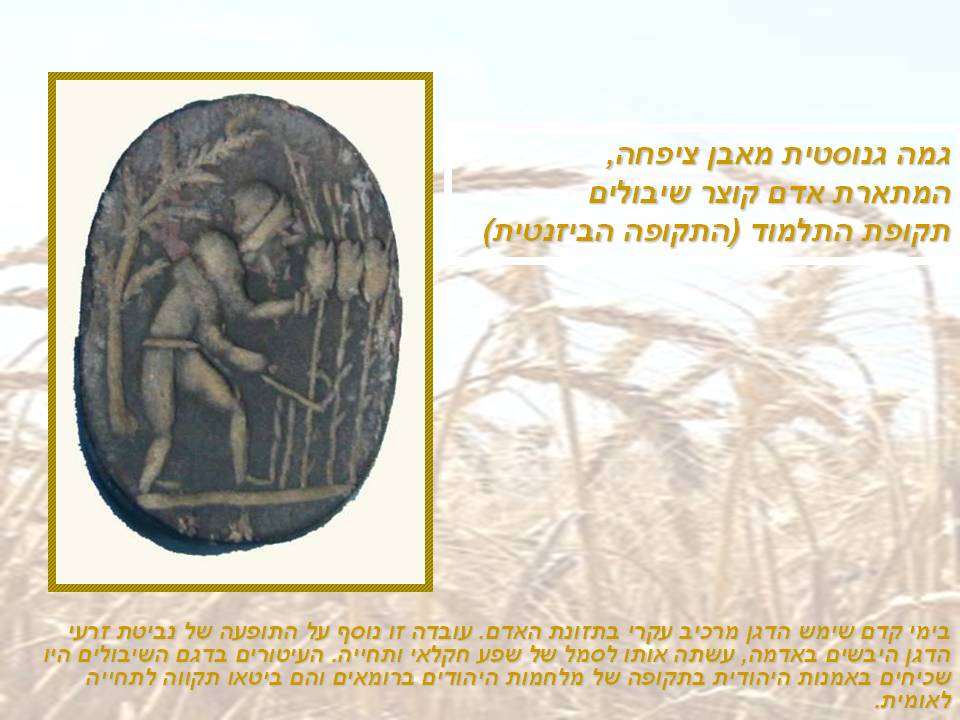 גמה גנוסטית מאבן ציפחה,
המתארת אדם קוצר שיבולים
תקופת התלמוד (התקופה הביזנטית)

בימי קדם שימש הדגן מרכיב עקרי בתזונת האדם. עובדה זו נוסף על התופעה של נביטת זרעי הדגן היבשים באדמה, עשתה אותו לסמל של שפע חקלאי ותחייה. העיטורים בדגם השיבולים היו שכיחים באמנות היהודית בתקופה של מלחמות היהודים ברומאים והם ביטאו תקווה לתחייה לאומית.